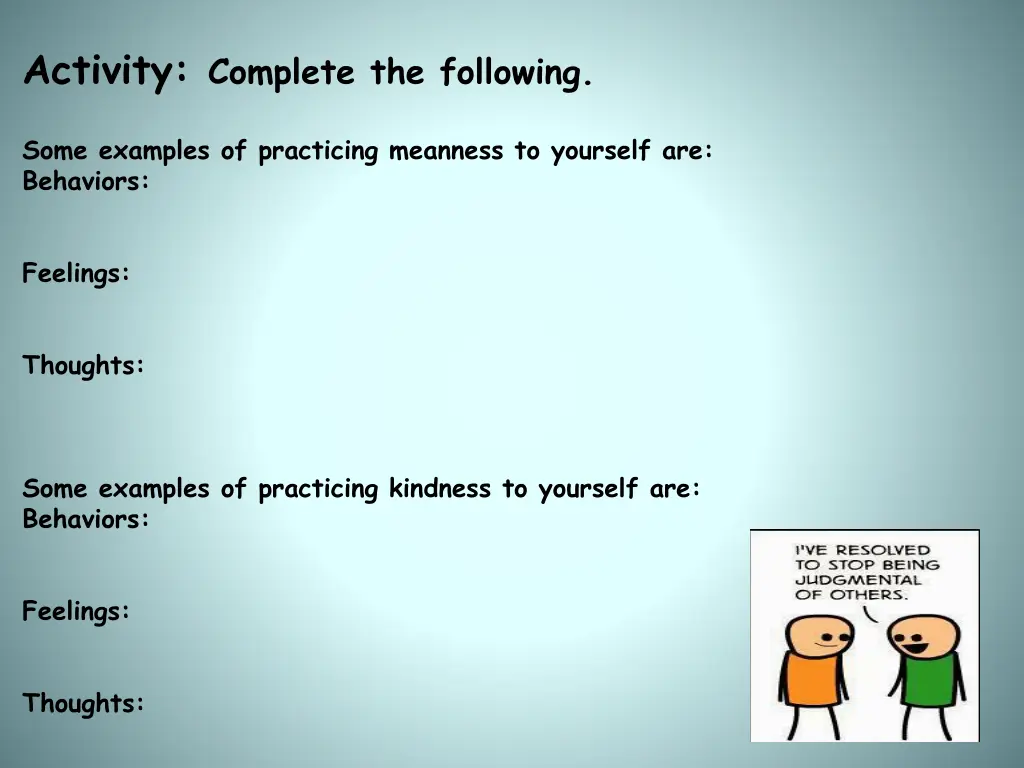 Activity: Complete the following.

Some examples of practicing meanness to yourself are:
Behaviors:

Feelings:

Thoughts:

Some examples of practicing kindness to yourself are:
Behaviors:

Feelings:

Thoughts:

I'VE RESOLVED TO STOP BEING JUDGMENTAL OF OTHERS.